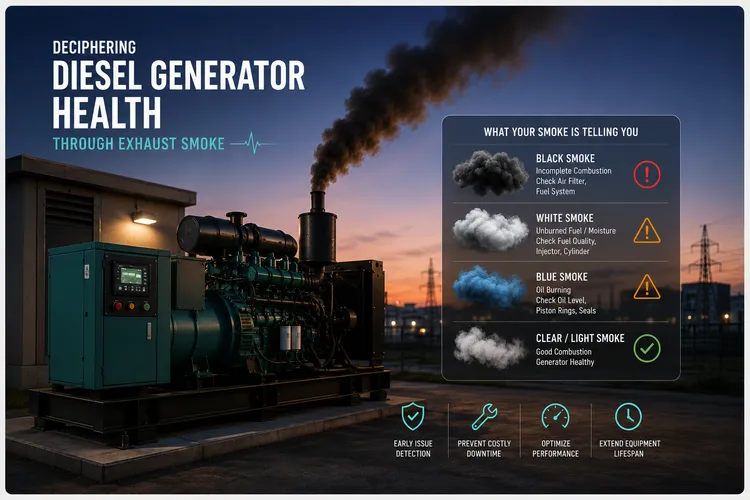 DECIPHERING
DIESEL GENERATOR HEALTH
THROUGH EXHAUST SMOKE

WHAT YOUR SMOKE IS TELLING YOU

BLACK SMOKE
Incomplete Combustion
Check Air Filter, Fuel System

WHITE SMOKE
Unburned Fuel / Moisture
Check Fuel Quality, Injector, Cylinder

BLUE SMOKE
Oil Burning
Check Oil Level, Piston Rings, Seals

CLEAR / LIGHT SMOKE
Good Combustion
Generator Healthy

EARLY ISSUE DETECTION

PREVENT COSTLY DOWNTIME

OPTIMIZE PERFORMANCE

EXTEND EQUIPMENT LIFESPAN